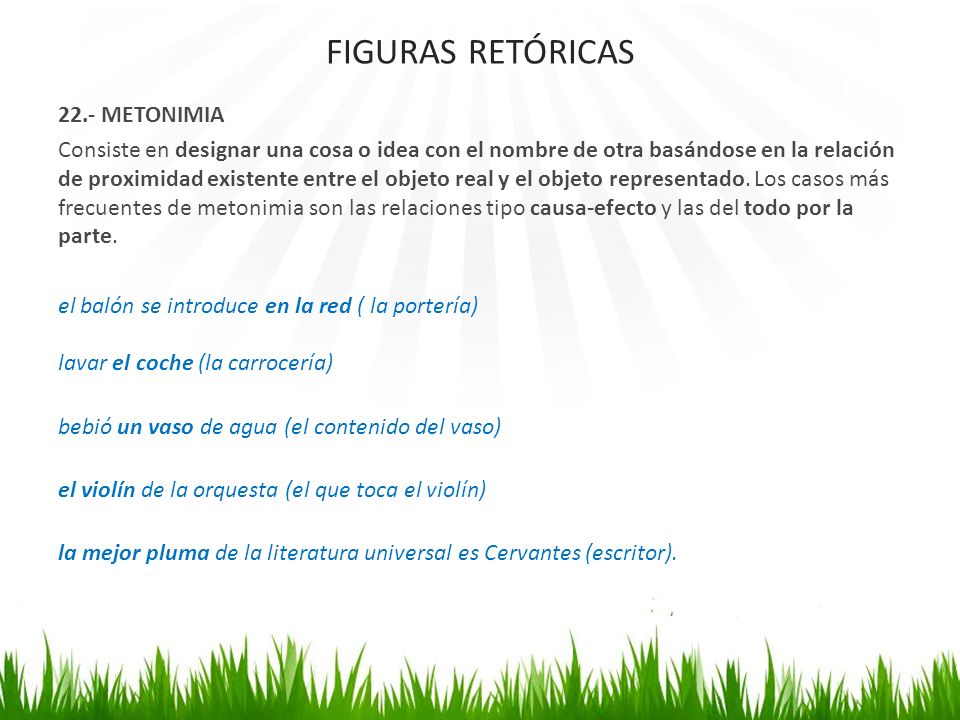 FIGURAS RETÓRICAS

22.- METONIMIA

Consiste en designar una cosa o idea con el nombre de otra basándose en la relación de proximidad existente entre el objeto real y el objeto representado. Los casos más frecuentes de metonimia son las relaciones tipo causa-efecto y las del todo por la parte.

el balón se introduce en la red ( la portería)

lavar el coche (la carrocería)

bebió un vaso de agua (el contenido del vaso)

el violín de la orquesta (el que toca el violín)

la mejor pluma de la literatura universal es Cervantes (escritor).